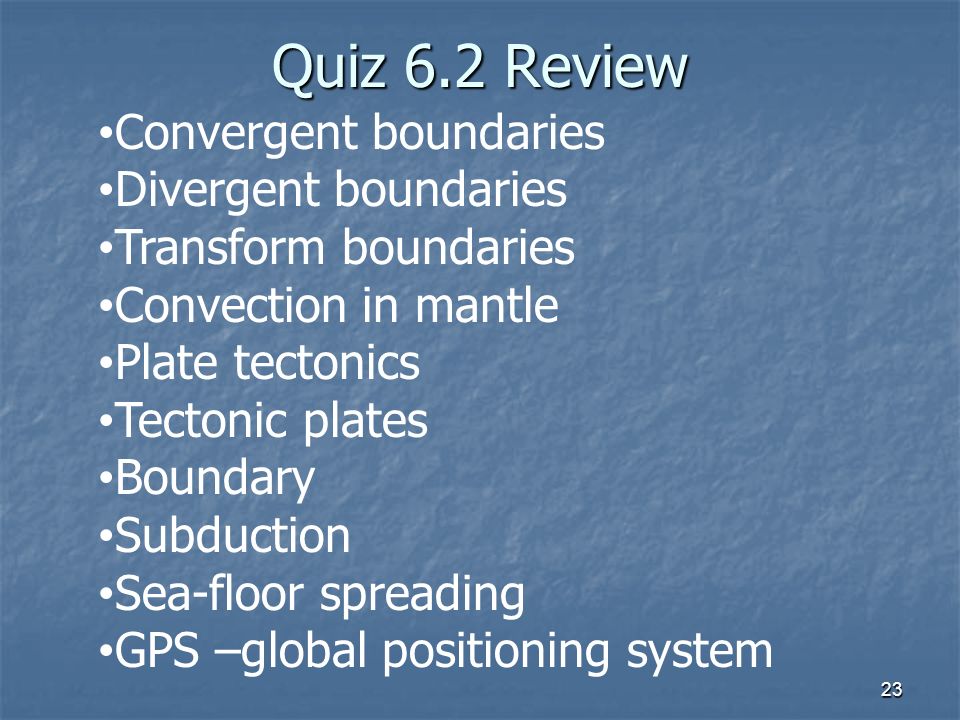 Quiz 6.2 Review

•Convergent boundaries
•Divergent boundaries
•Transform boundaries
•Convection in mantle
•Plate tectonics
•Tectonic plates
•Boundary
•Subduction
•Sea-floor spreading
•GPS –global positioning system

23